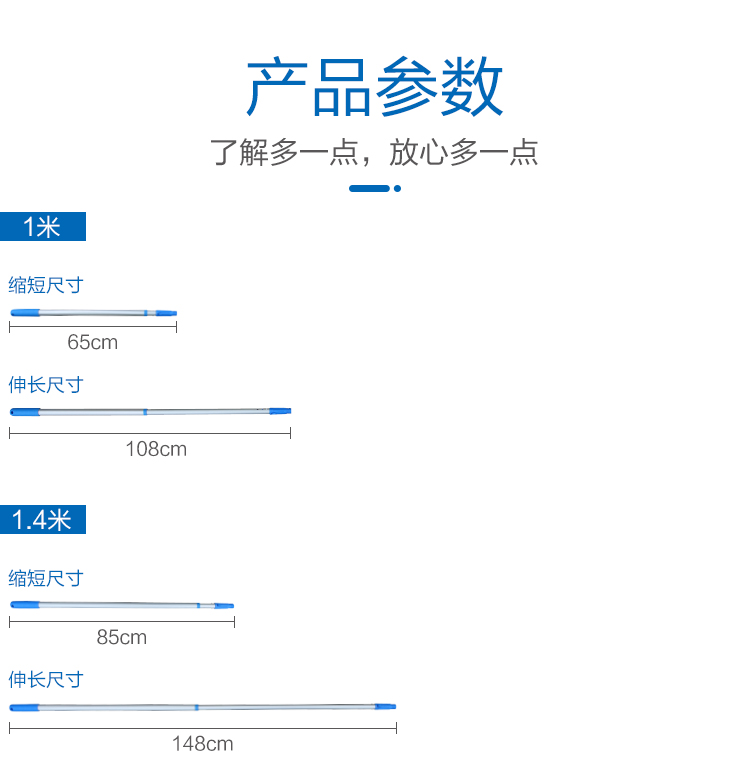 产品参数

了解多一点，放心多一点

1米

缩短尺寸

65cm

伸长尺寸

108cm

1.4米

缩短尺寸

85cm

伸长尺寸

148cm